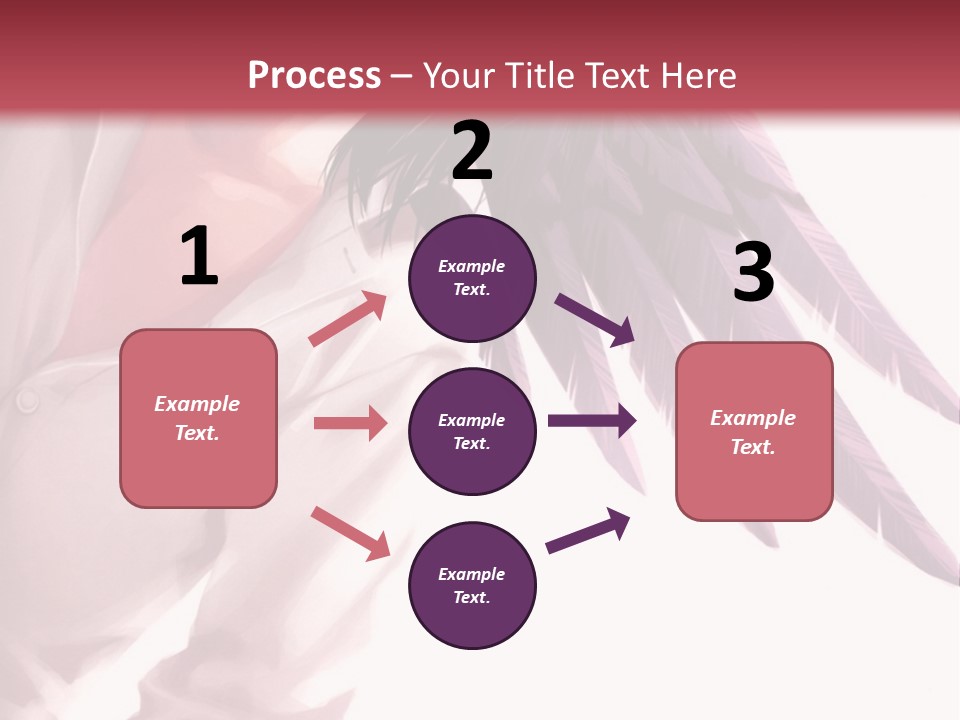 Process – Your Title Text Here

1

Example Text.

2

Example Text.

Example Text.

Example Text.

3

Example Text.